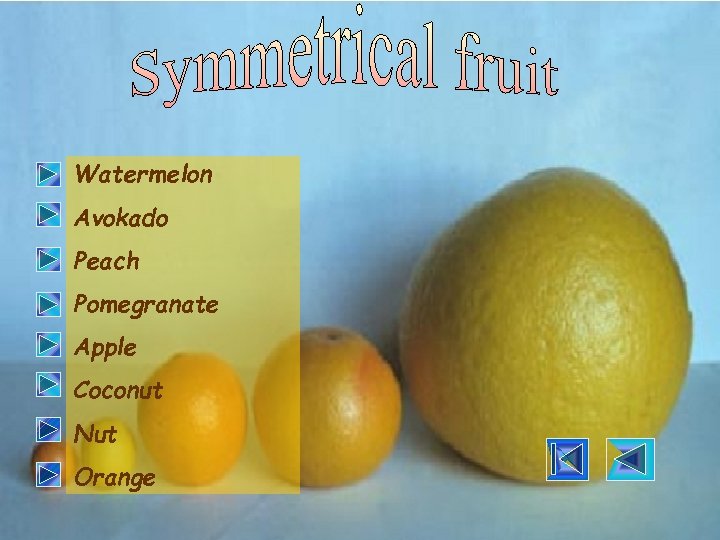 Symmetrical fruit

Watermelon
Avokado
Peach
Pomegranate
Apple
Coconut
Nut
Orange